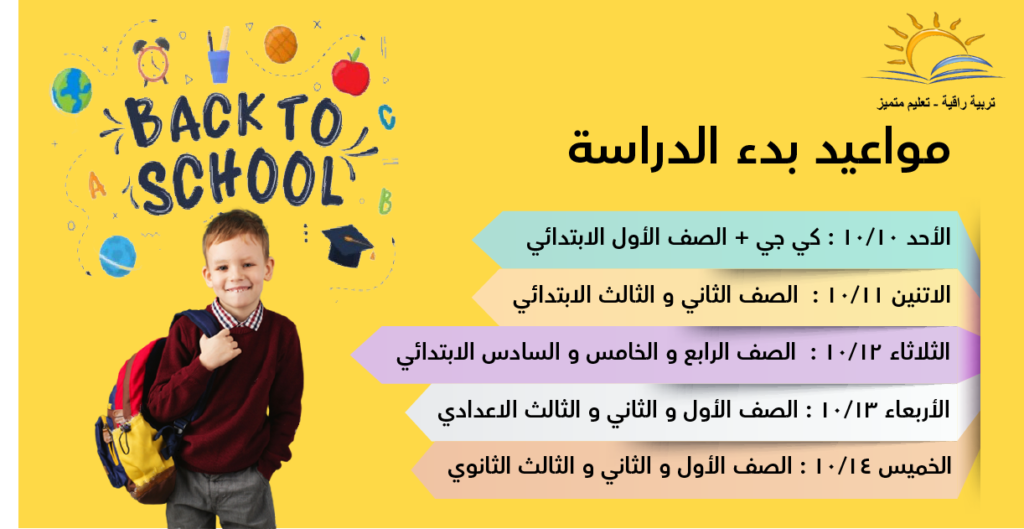 BACK TO SCHOOL

A B C

تربية راقية - تعليم متميز

مواعيد بدء الدراسة

الأحد ١٠/١٠ : كي جي + الصف الأول الابتدائي

الاثنين ١٠/١١ : الصف الثاني و الثالث الابتدائي

الثلاثاء ١٠/١٢ : الصف الرابع و الخامس و السادس الابتدائي

الأربعاء ١٠/١٣ : الصف الأول و الثاني و الثالث الاعدادي

الخميس ١٠/١٤ : الصف الأول و الثاني و الثالث الثانوي